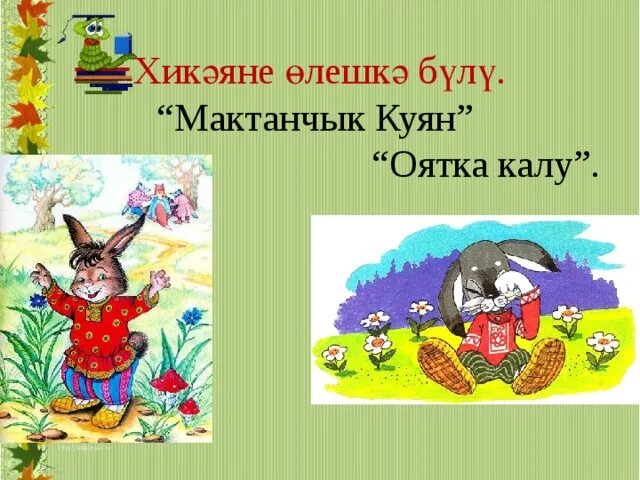 Хикәяне өлешкә бүлү.
“Мактанчык Куян”
“Оятка калу”.